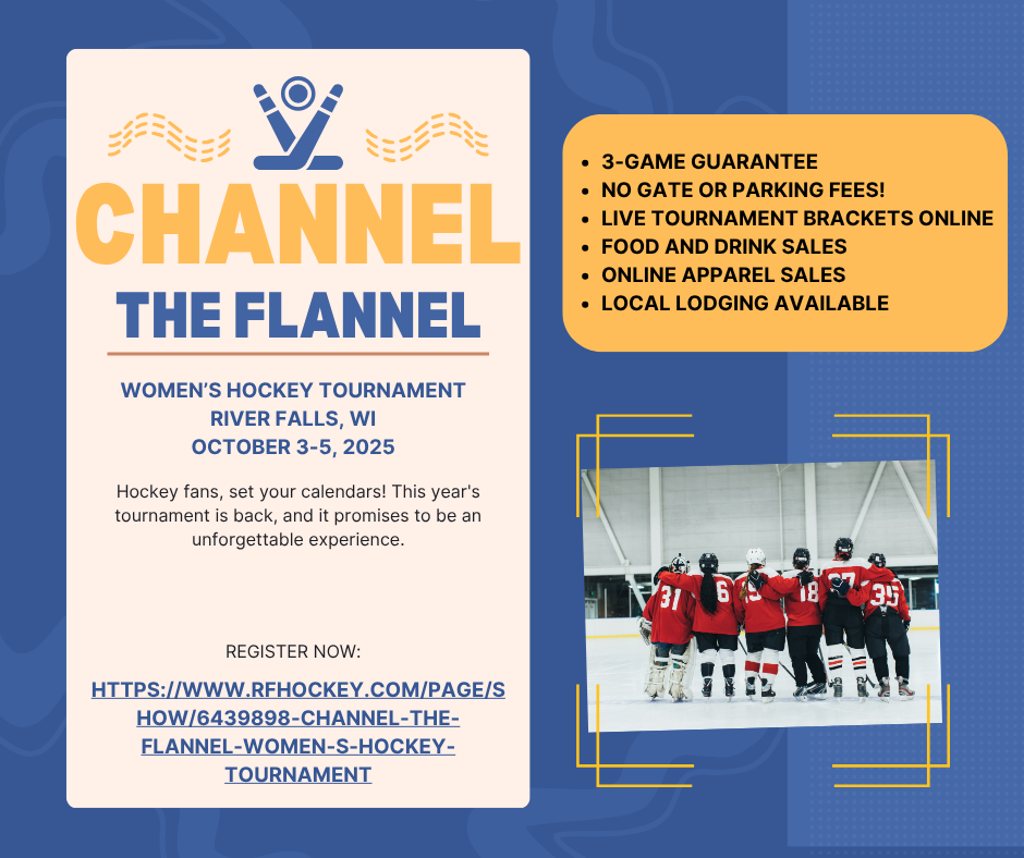 CHANNEL
THE FLANNEL

WOMEN'S HOCKEY TOURNAMENT
RIVER FALLS, WI
OCTOBER 3-5, 2025

Hockey fans, set your calendars! This year's tournament is back, and it promises to be an unforgettable experience.

REGISTER NOW:

HTTPS://WWW.RFHOCKEY.COM/PAGE/SHOW/6439898-CHANNEL-THE-FLANNEL-WOMEN-S-HOCKEY-TOURNAMENT

- 3-GAME GUARANTEE
- NO GATE OR PARKING FEES!
- LIVE TOURNAMENT BRACKETS ONLINE
- FOOD AND DRINK SALES
- ONLINE APPAREL SALES
- LOCAL LODGING AVAILABLE

31 6 18 35